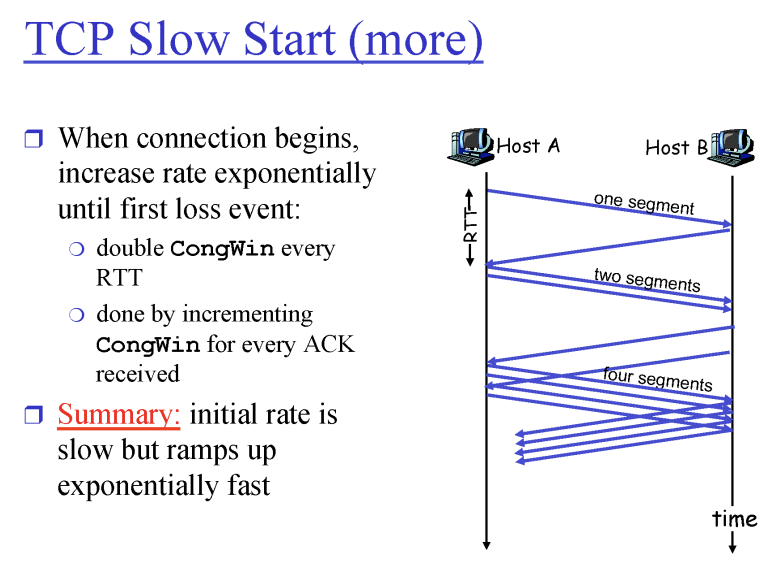 TCP Slow Start (more)

❒ When connection begins, increase rate exponentially until first loss event:

❍ double CongWin every RTT

❍ done by incrementing CongWin for every ACK received

❒ Summary: initial rate is slow but ramps up exponentially fast

Host A

Host B

RTT

one segment

two segments

four segments

time